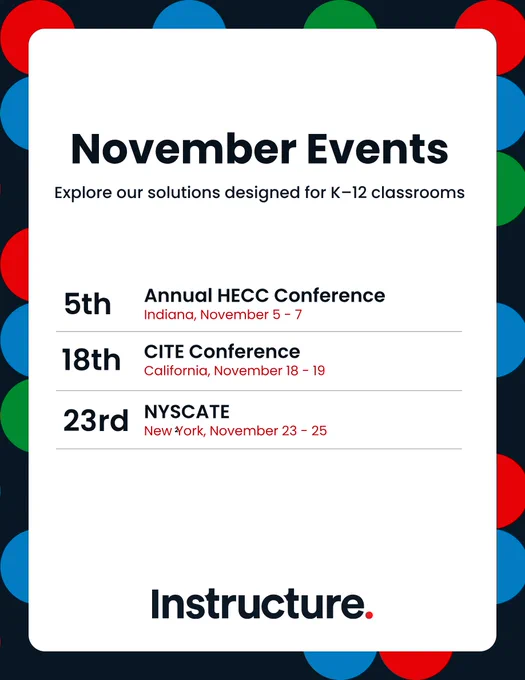 November Events

Explore our solutions designed for K–12 classrooms

5th
Annual HECC Conference
Indiana, November 5 - 7

18th
CITE Conference
California, November 18 - 19

23rd
NYSCATE
New York, November 23 - 25

Instructure.